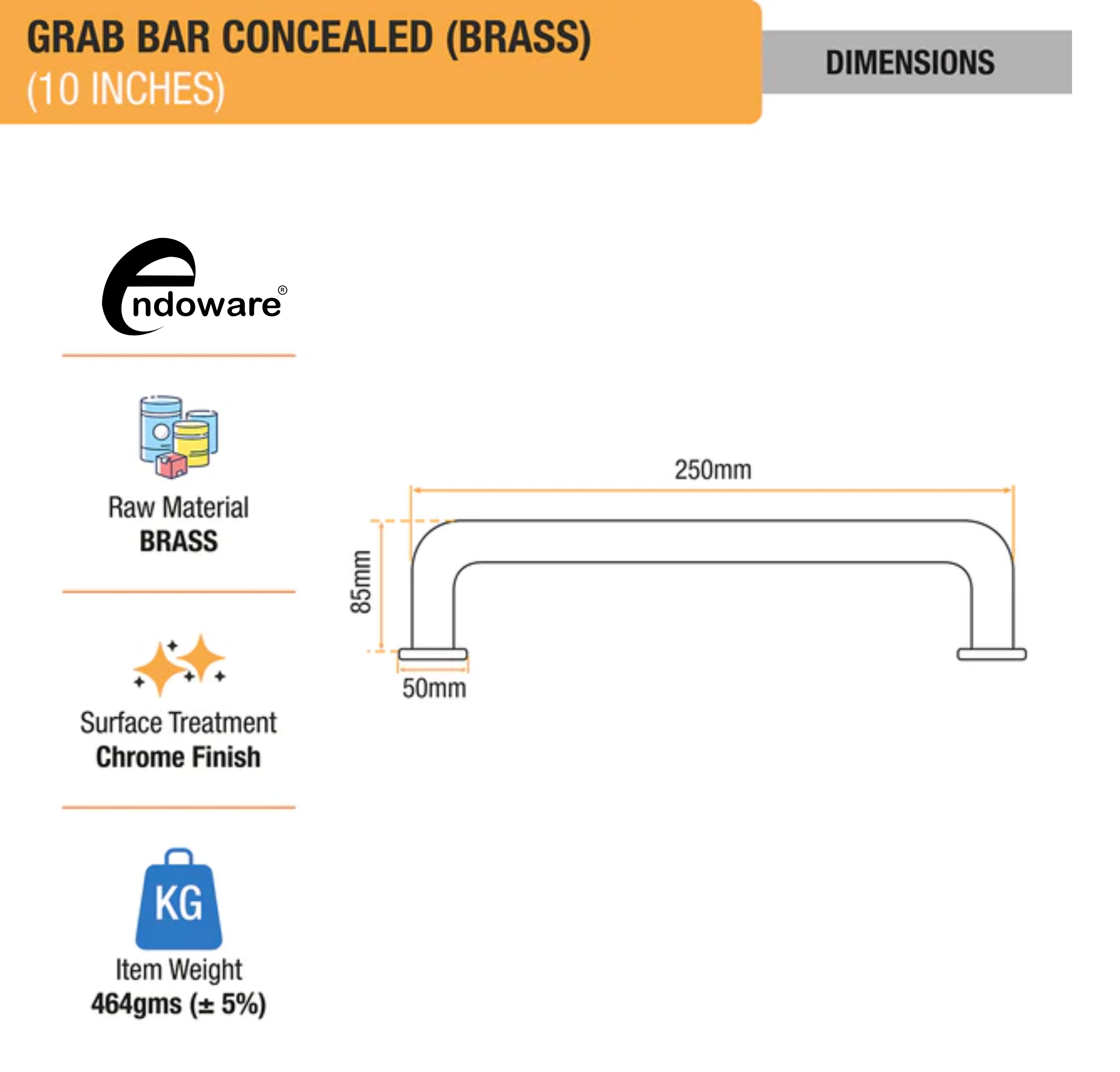 GRAB BAR CONCEALED (BRASS)
(10 INCHES)

DIMENSIONS

endoware®

Raw Material
BRASS

Surface Treatment
Chrome Finish

KG
Item Weight
464gms (± 5%)

250mm
85mm
50mm